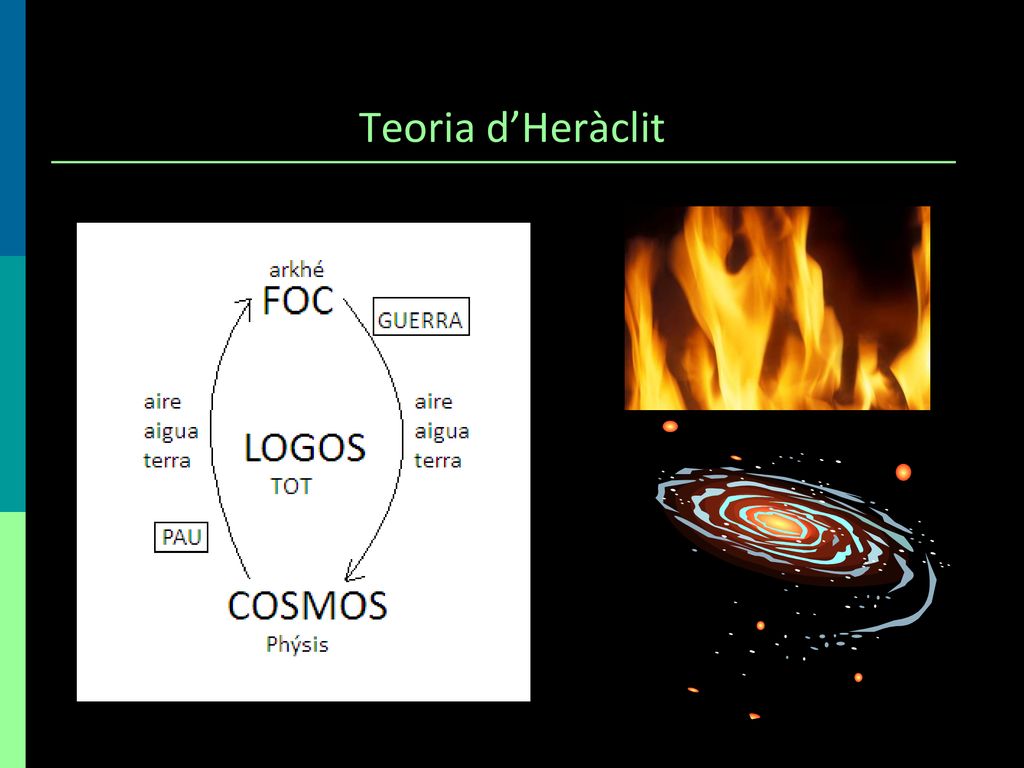 Teoria d’Heràclit

arkhé
FOC

GUERRA

aire
aigua
terra

LOGOS
TOT

aire
aigua
terra

PAU

COSMOS
Phýsis